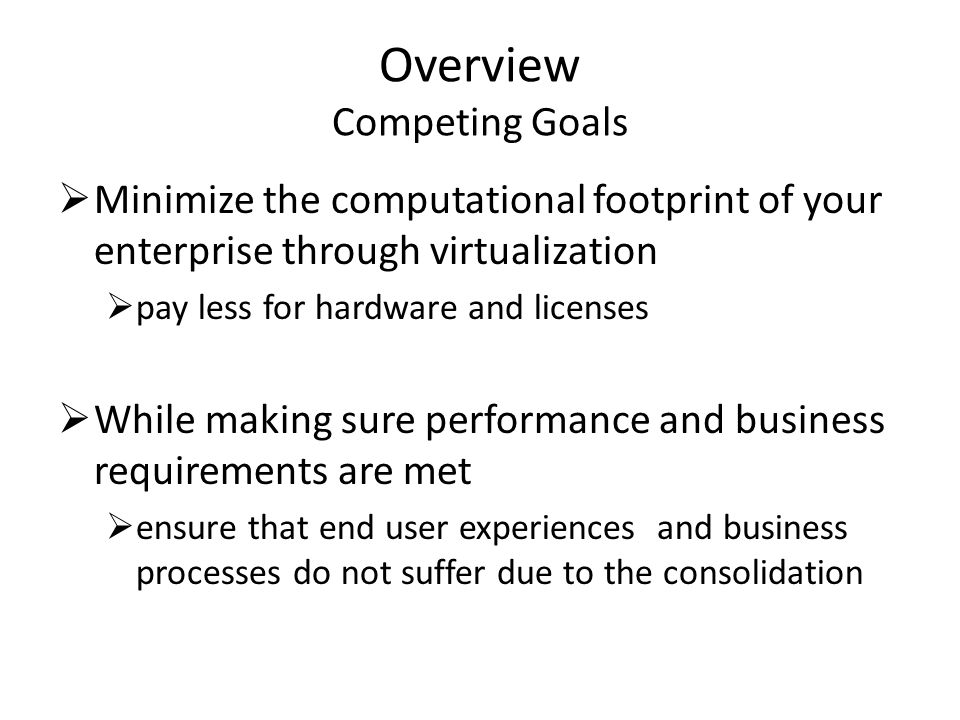 Overview
Competing Goals

➢ Minimize the computational footprint of your enterprise through virtualization
➢ pay less for hardware and licenses

➢ While making sure performance and business requirements are met
➢ ensure that end user experiences and business processes do not suffer due to the consolidation